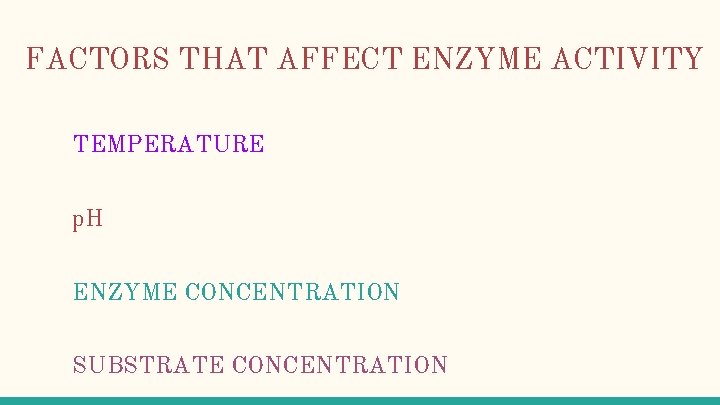 FACTORS THAT AFFECT ENZYME ACTIVITY

TEMPERATURE

pH

ENZYME CONCENTRATION

SUBSTRATE CONCENTRATION